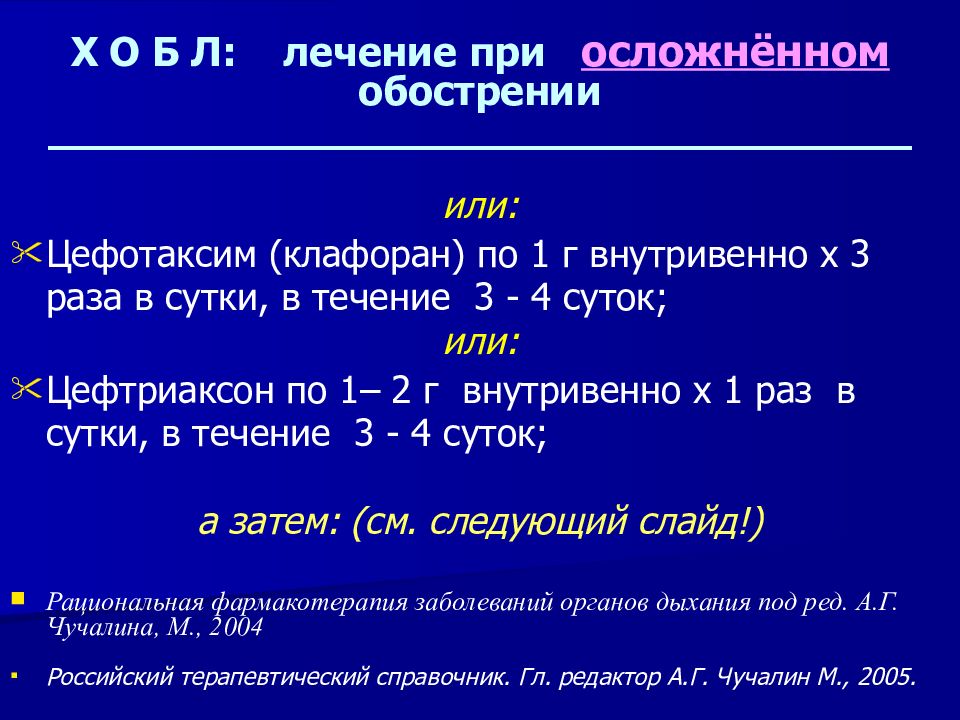 Х О Б Л: лечение при осложнённом обострении

или:

Цефотаксим (клафоран) по 1 г внутривенно х 3 раза в сутки, в течение 3 - 4 суток;

или:

Цефтриаксон по 1– 2 г внутривенно х 1 раз в сутки, в течение 3 - 4 суток;

а затем: (см. следующий слайд!)

Рациональная фармакотерапия заболеваний органов дыхания под ред. А.Г. Чучалина, М., 2004

Российский терапевтический справочник. Гл. редактор А.Г. Чучалин М., 2005.